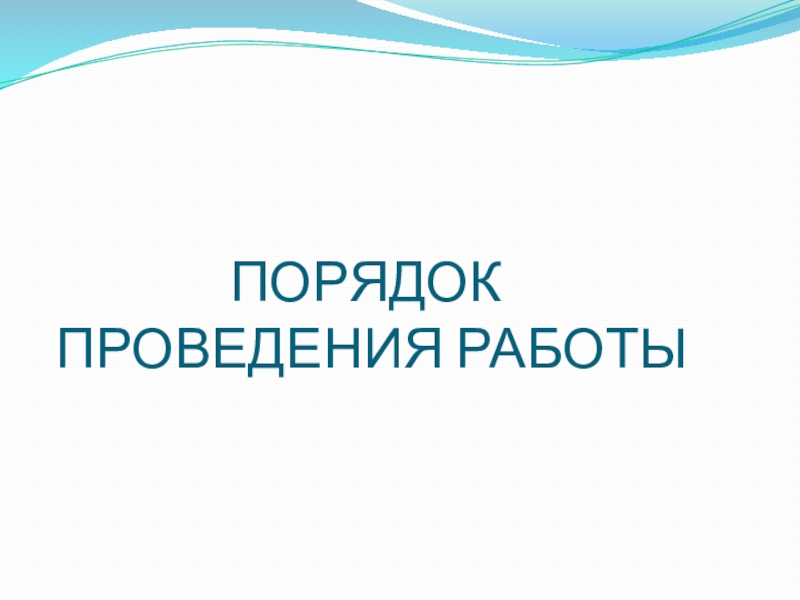 ПОРЯДОК ПРОВЕДЕНИЯ РАБОТЫ